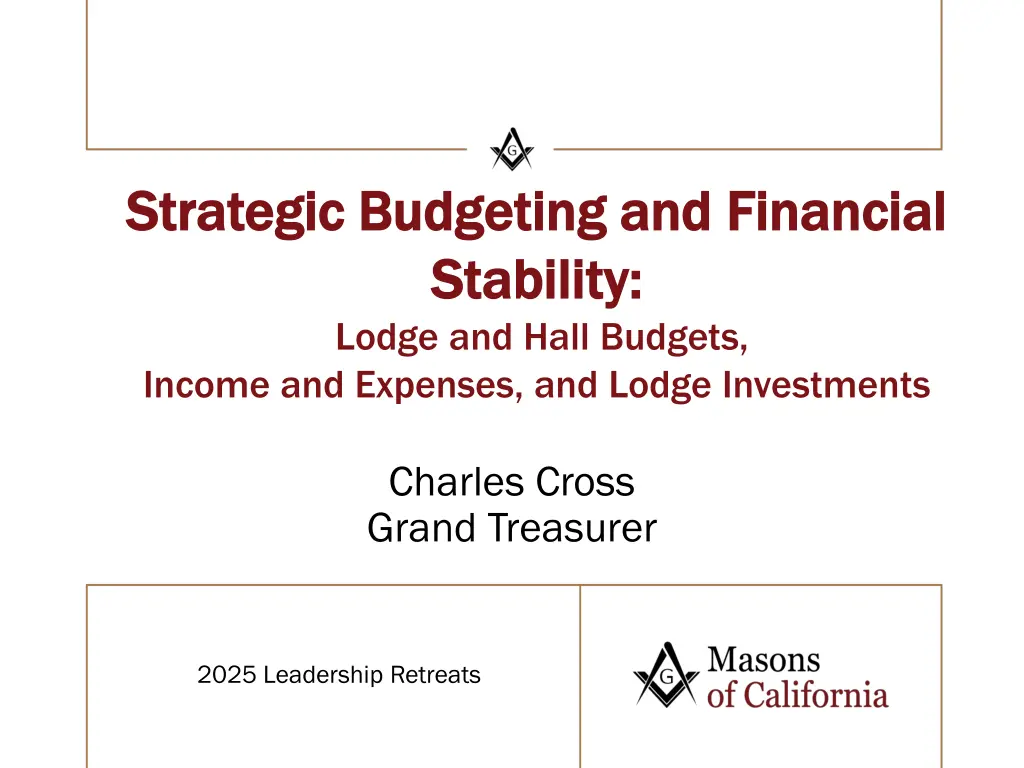 G

Strategic Budgeting and Financial Stability:

Lodge and Hall Budgets,
Income and Expenses, and Lodge Investments

Charles Cross
Grand Treasurer

2025 Leadership Retreats

G Masons of California